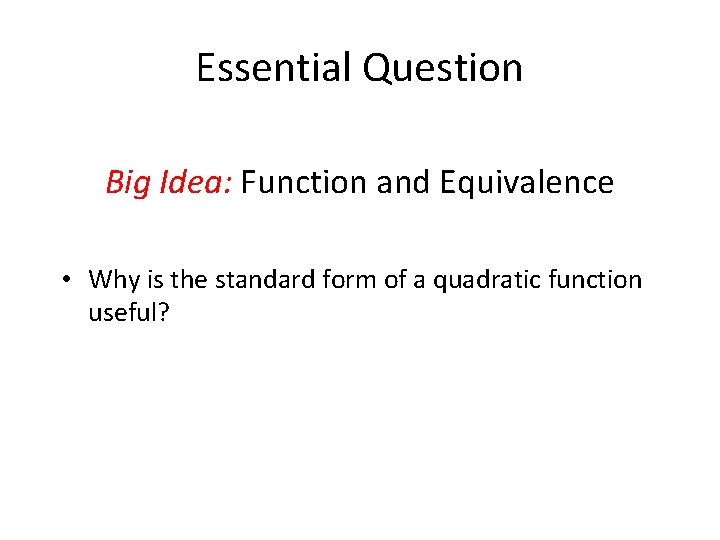 Essential Question

Big Idea: Function and Equivalence

• Why is the standard form of a quadratic function useful?